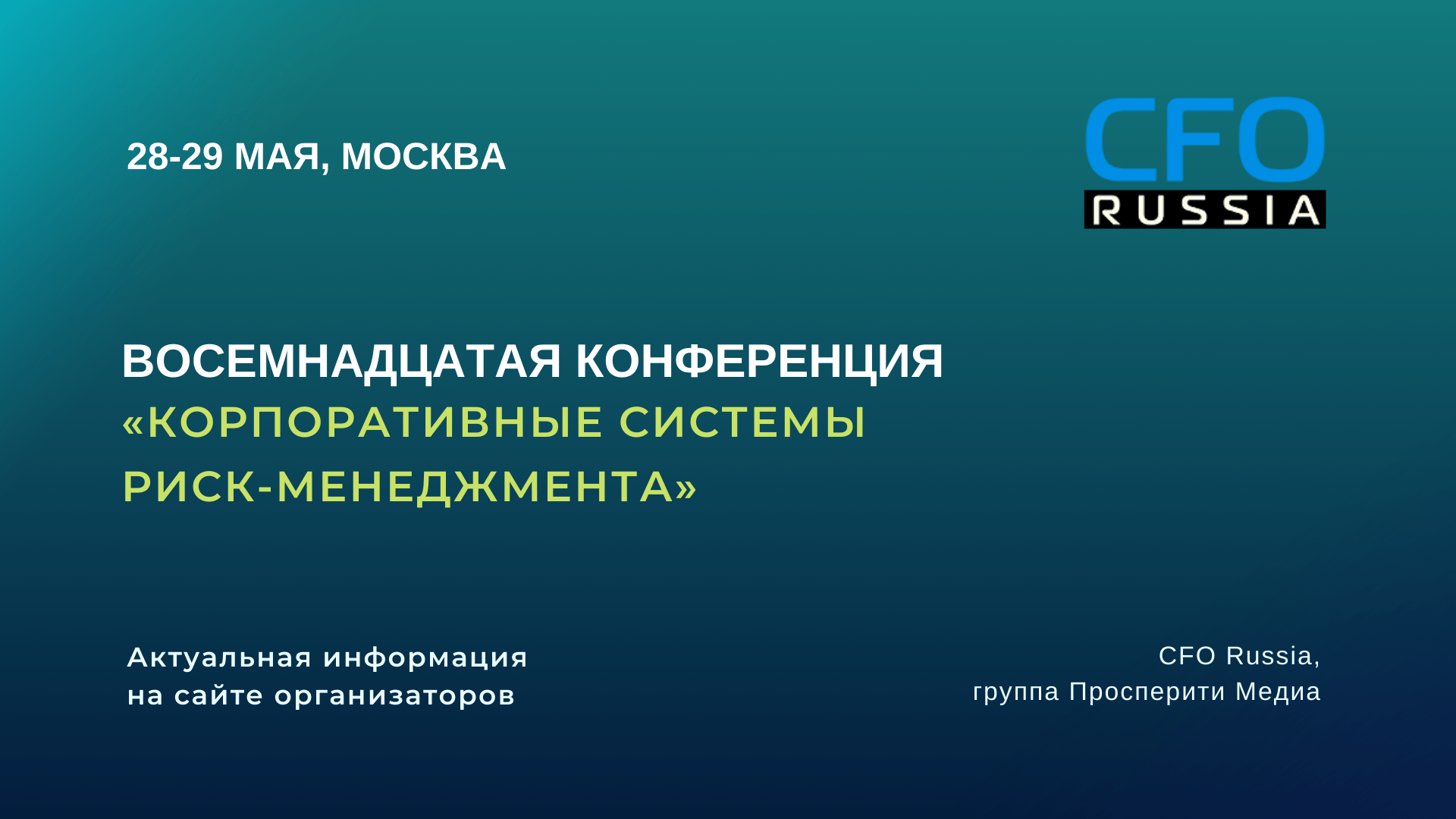 28-29 МАЯ, МОСКВА

CFO
RUSSIA

ВОСЕМНАДЦАТАЯ КОНФЕРЕНЦИЯ
«КОРПОРАТИВНЫЕ СИСТЕМЫ РИСК-МЕНЕДЖМЕНТА»

Актуальная информация
на сайте организаторов

CFO Russia,
группа Просперити Медиа